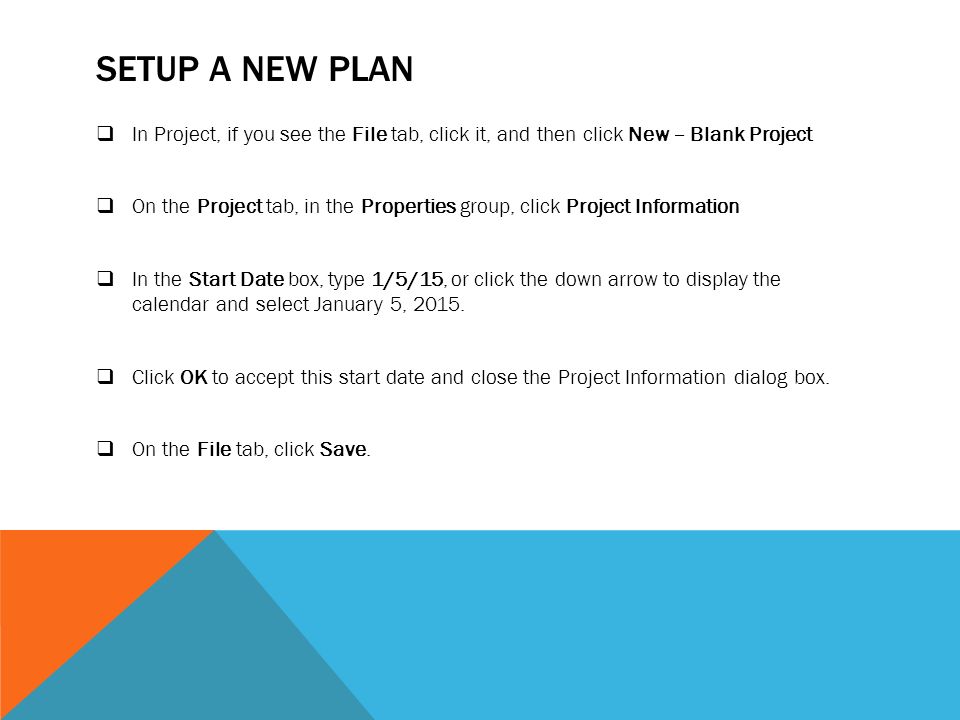 SETUP A NEW PLAN

❑ In Project, if you see the File tab, click it, and then click New – Blank Project

❑ On the Project tab, in the Properties group, click Project Information

❑ In the Start Date box, type 1/5/15, or click the down arrow to display the calendar and select January 5, 2015.

❑ Click OK to accept this start date and close the Project Information dialog box.

❑ On the File tab, click Save.